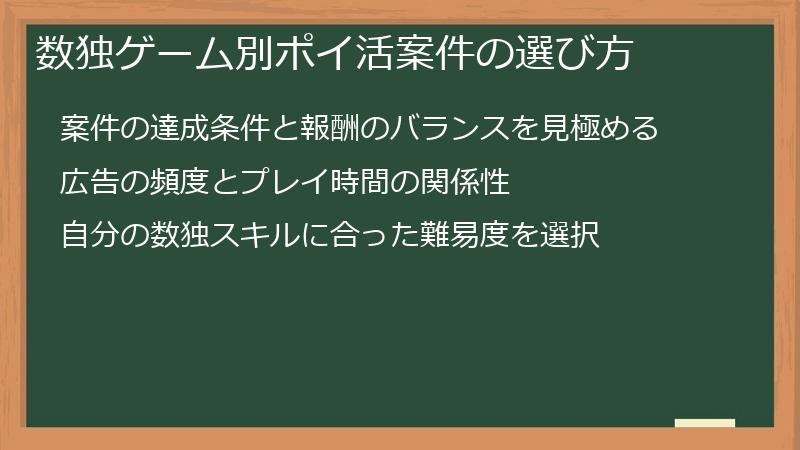 数独ゲーム別ポイ活案件の選び方

案件の達成条件と報酬のバランスを見極める

広告の頻度とプレイ時間の関係性

自分の数独スキルに合った難易度を選択